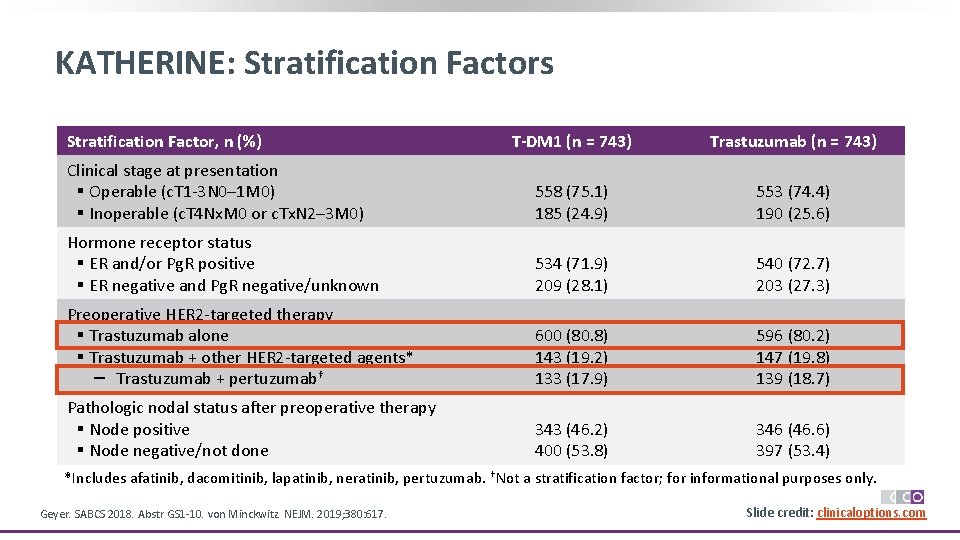 KATHERINE: Stratification Factors

| Stratification Factor, n (%) | T-DM1 (n = 743) | Trastuzumab (n = 743) |
|---|---|---|
| Clinical stage at presentation | | |
| ▪ Operable (cT1-3N0–1M0) | 558 (75.1) | 553 (74.4) |
| ▪ Inoperable (cT4NxM0 or cTxN2–3M0) | 185 (24.9) | 190 (25.6) |
| Hormone receptor status | | |
| ▪ ER and/or PgR positive | 534 (71.9) | 540 (72.7) |
| ▪ ER negative and PgR negative/unknown | 209 (28.1) | 203 (27.3) |
| Preoperative HER2-targeted therapy | | |
| ▪ Trastuzumab alone | 600 (80.8) | 596 (80.2) |
| ▪ Trastuzumab + other HER2-targeted agents* | 143 (19.2) | 147 (19.8) |
| – Trastuzumab + pertuzumab† | 133 (17.9) | 139 (18.7) |
| Pathologic nodal status after preoperative therapy | | |
| ▪ Node positive | 343 (46.2) | 346 (46.6) |
| ▪ Node negative/not done | 400 (53.8) | 397 (53.4) |

*Includes afatinib, dacomitinib, lapatinib, neratinib, pertuzumab. †Not a stratification factor; for informational purposes only.

Geyer. SABCS 2018. Abstr GS1-10. von Minckwitz. NEJM. 2019;380:617.

CCO

Slide credit: clinicaloptions.com